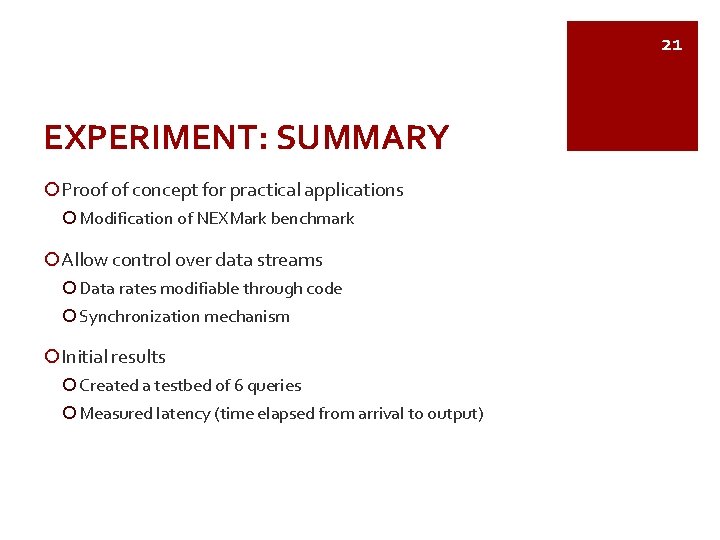 21

EXPERIMENT: SUMMARY

Proof of concept for practical applications
Modification of NEXMark benchmark

Allow control over data streams
Data rates modifiable through code
Synchronization mechanism

Initial results
Created a testbed of 6 queries
Measured latency (time elapsed from arrival to output)